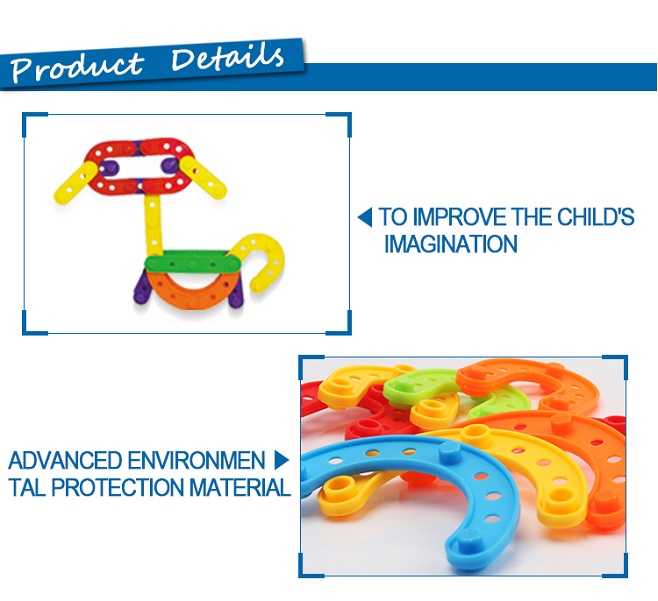 Product Details

TO IMPROVE THE CHILD'S IMAGINATION

ADVANCED ENVIRONMEN TAL PROTECTION MATERIAL